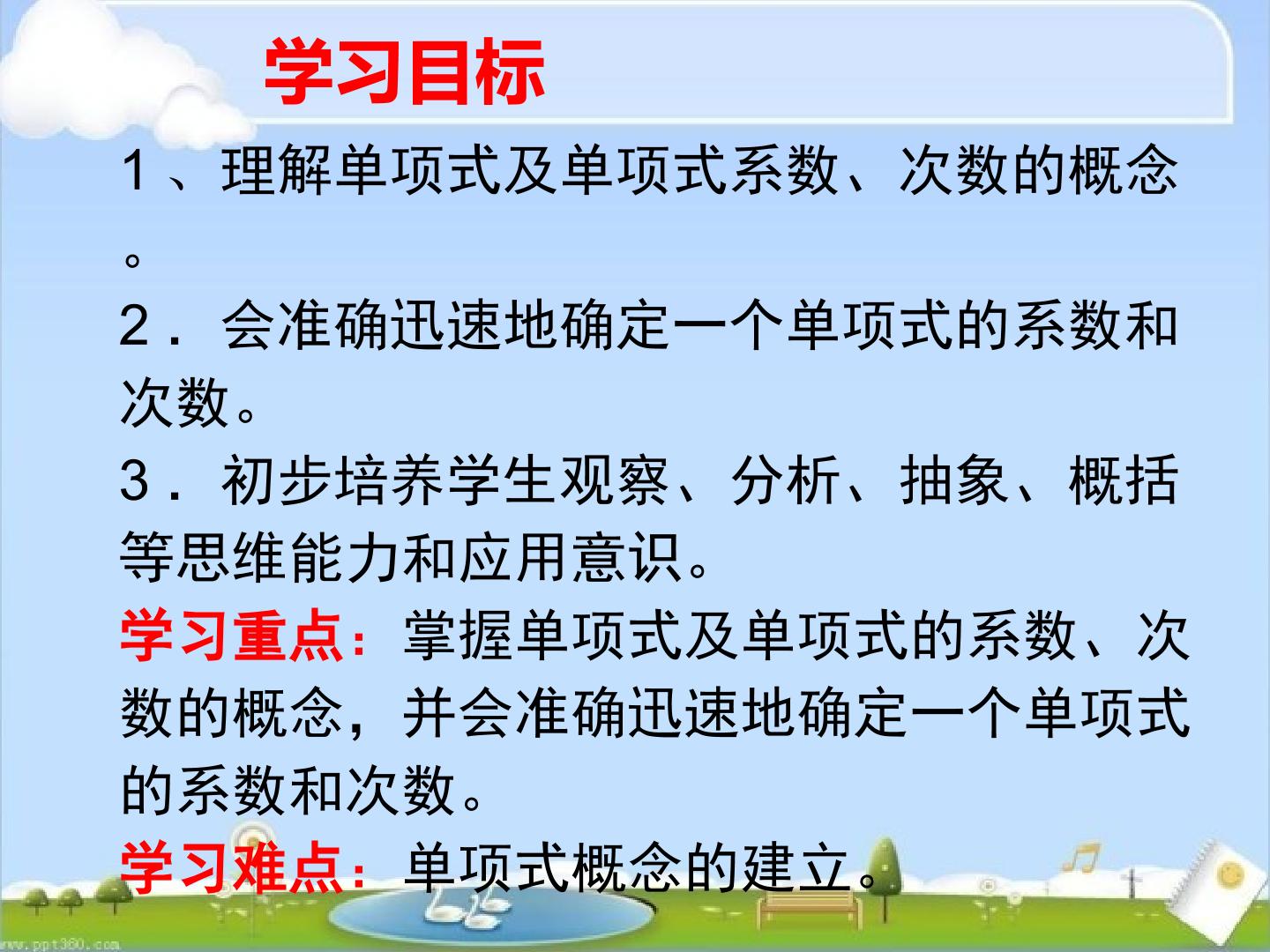 学习目标

1、理解单项式及单项式系数、次数的概念。

2．会准确迅速地确定一个单项式的系数和次数。

3．初步培养学生观察、分析、抽象、概括等思维能力和应用意识。

学习重点：掌握单项式及单项式的系数、次数的概念，并会准确迅速地确定一个单项式的系数和次数。

学习难点：单项式概念的建立。

www.ppt360.com